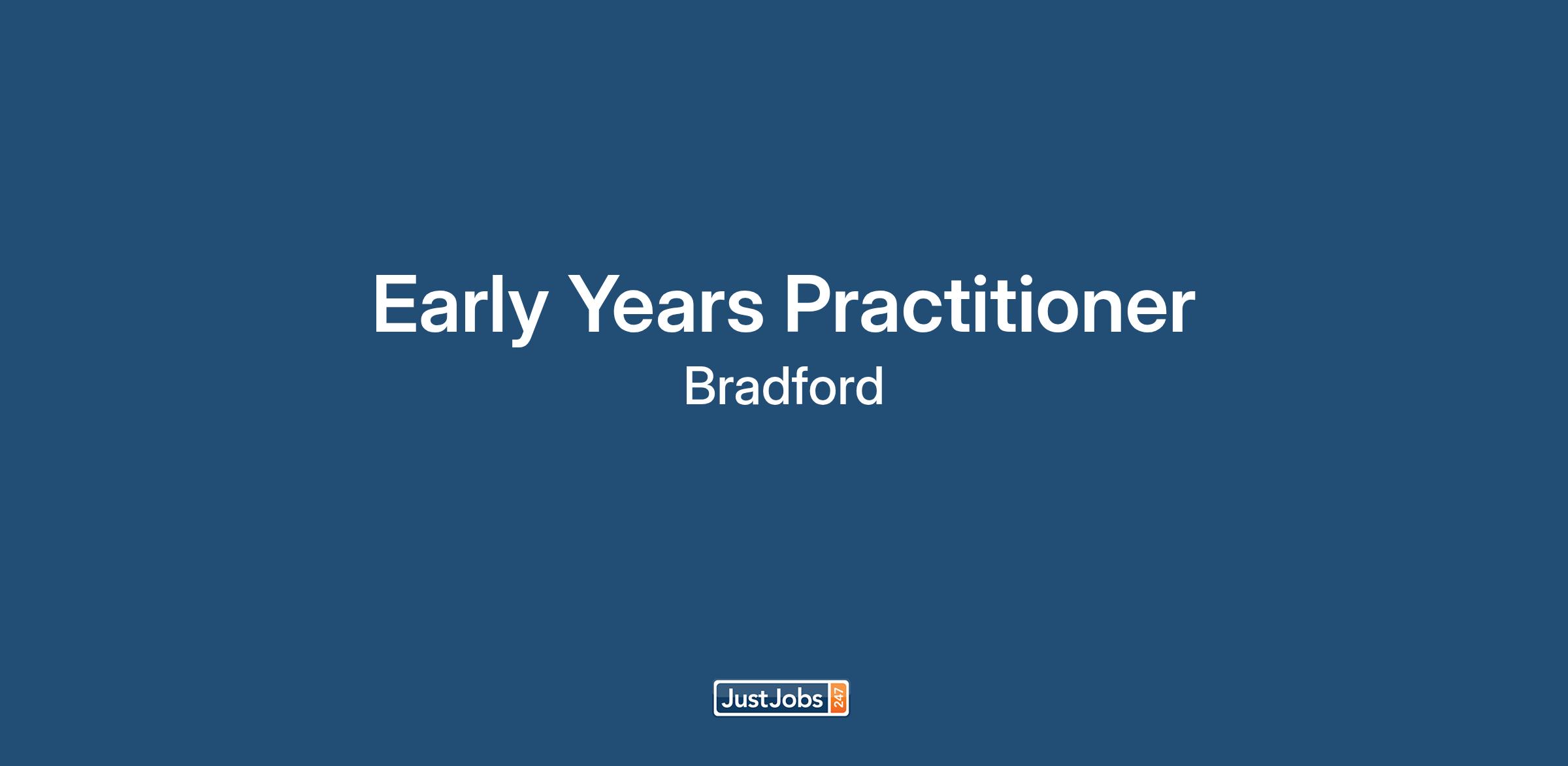 Early Years Practitioner
Bradford

JustJobs 247